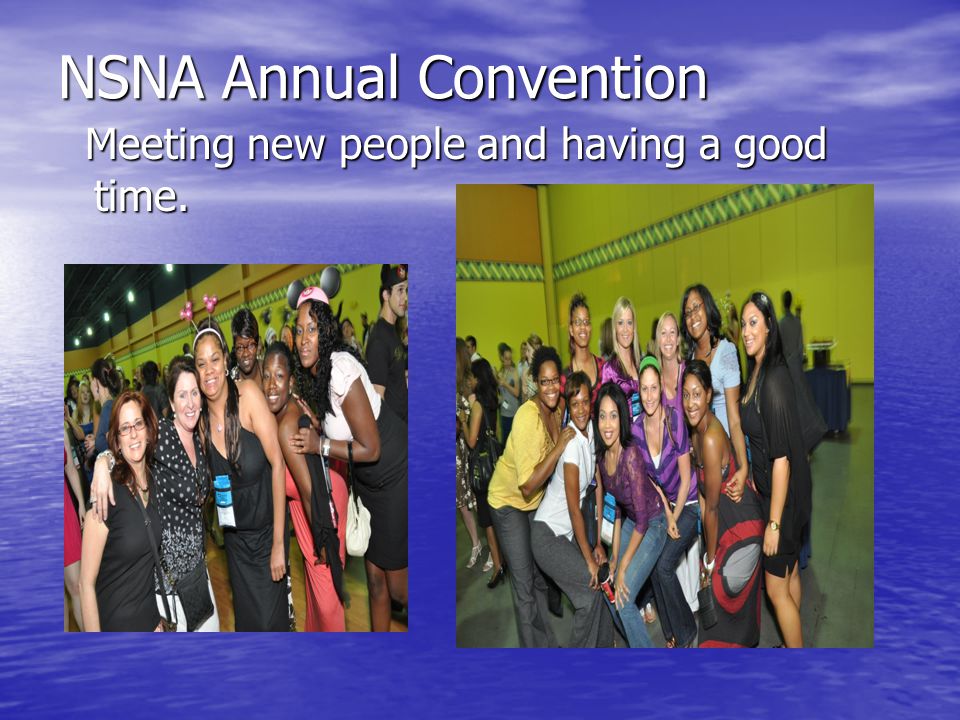 NSNA Annual Convention

Meeting new people and having a good time.